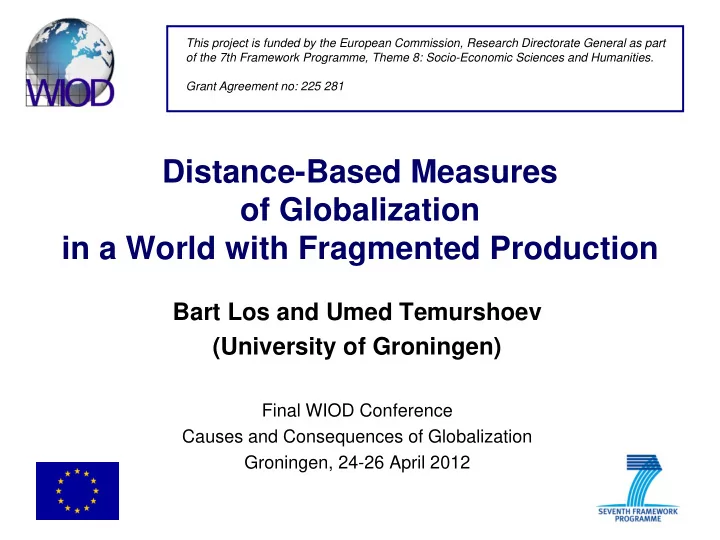 WIOD

This project is funded by the European Commission, Research Directorate General as part of the 7th Framework Programme, Theme 8: Socio-Economic Sciences and Humanities.

Grant Agreement no: 225 281

Distance-Based Measures of Globalization in a World with Fragmented Production

Bart Los and Umed Temurshoev (University of Groningen)

Final WIOD Conference
Causes and Consequences of Globalization
Groningen, 24-26 April 2012

SEVENTH FRAMEWORK PROGRAMME